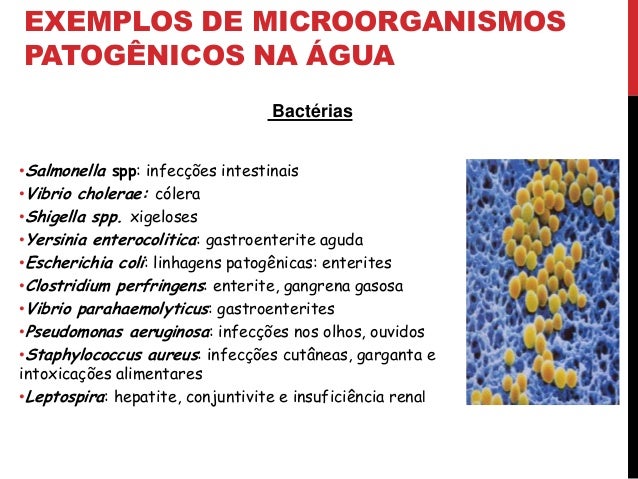 EXEMPLOS DE MICROORGANISMOS PATOGÊNICOS NA ÁGUA

Bactérias

•Salmonella spp: infecções intestinais
•Vibrio cholerae: cólera
•Shigella spp. xigeloses
•Yersinia enterocolitica: gastroenterite aguda
•Escherichia coli: linhagens patogênicas: enterites
•Clostridium perfringens: enterite, gangrena gasosa
•Vibrio parahaemolyticus: gastroenterites
•Pseudomonas aeruginosa: infecções nos olhos, ouvidos
•Staphylococcus aureus: infecções cutâneas, garganta e intoxicações alimentares
•Leptospira: hepatite, conjuntivite e insuficiência renal